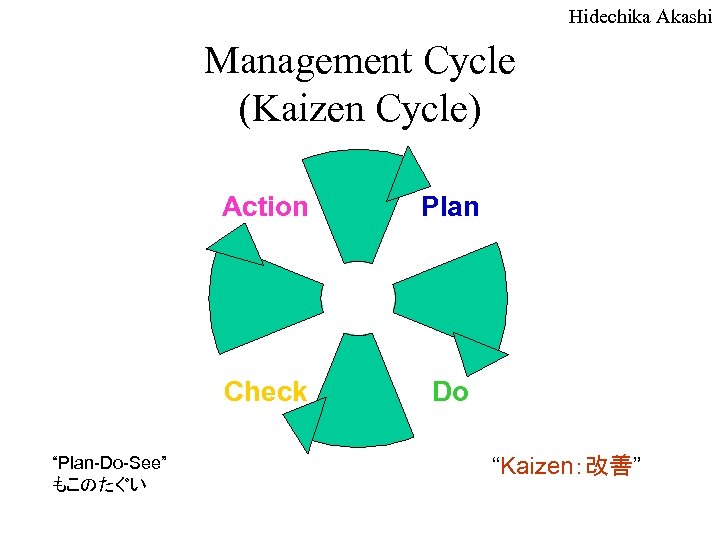 Hidechika Akashi

Management Cycle
(Kaizen Cycle)

Action

Plan

Check

Do

"Plan-Do-See"
もこのたぐい

"Kaizen：改善"